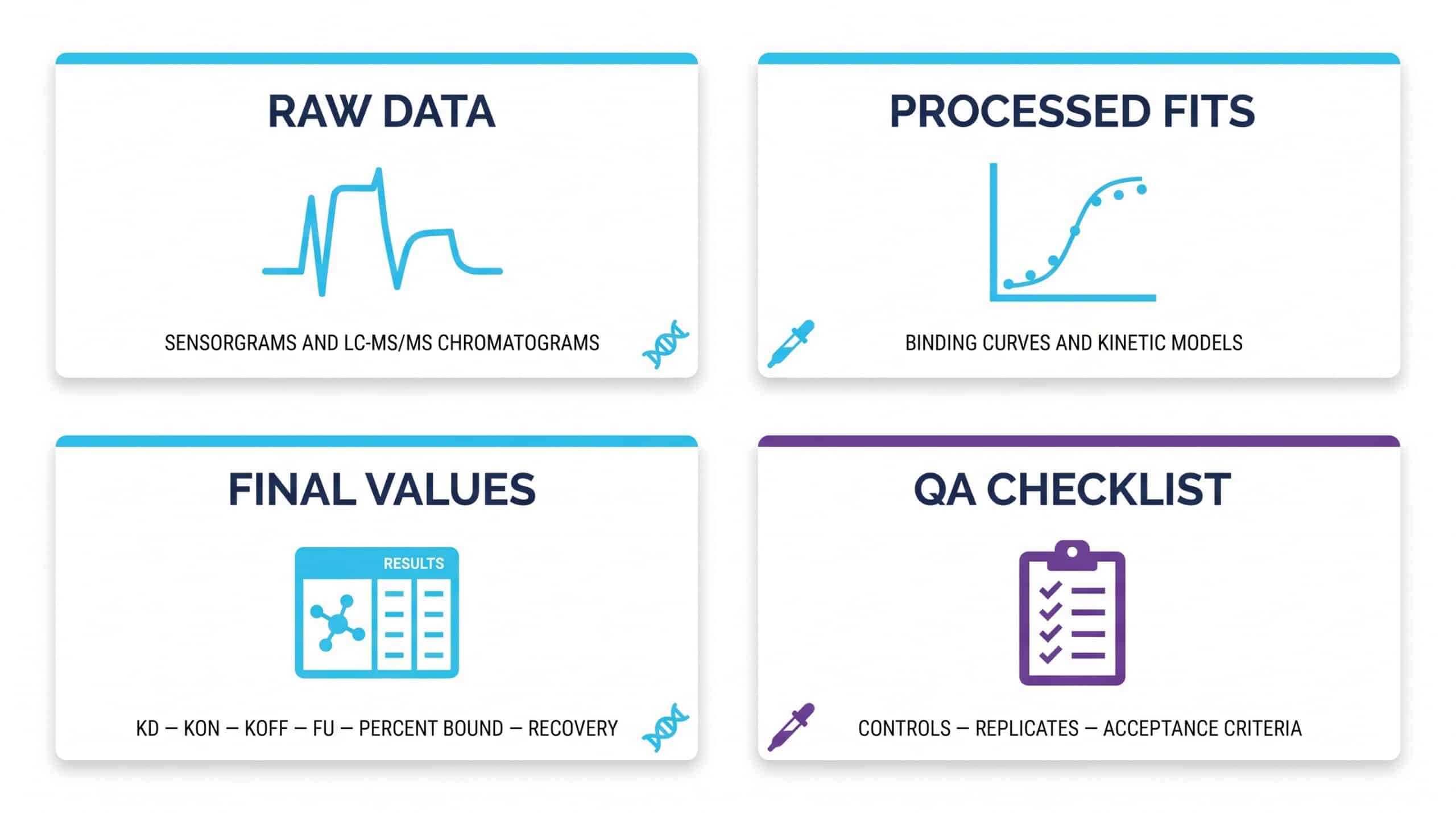 RAW DATA

SENSORGRAMS AND LC-MS/MS CHROMATOGRAMS

PROCESSED FITS

BINDING CURVES AND KINETIC MODELS

FINAL VALUES

RESULTS

KD — KON — KOFF — FU — PERCENT BOUND — RECOVERY

QA CHECKLIST

CONTROLS — REPLICATES — ACCEPTANCE CRITERIA